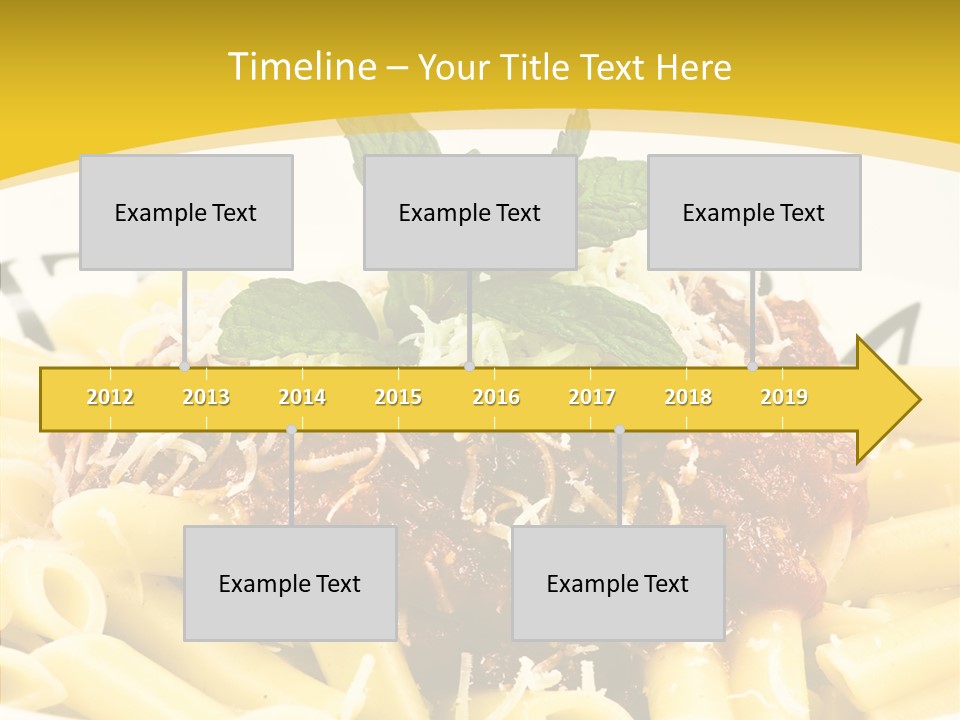 Timeline – Your Title Text Here

Example Text

Example Text

Example Text

2012 2013 2014 2015 2016 2017 2018 2019

Example Text

Example Text